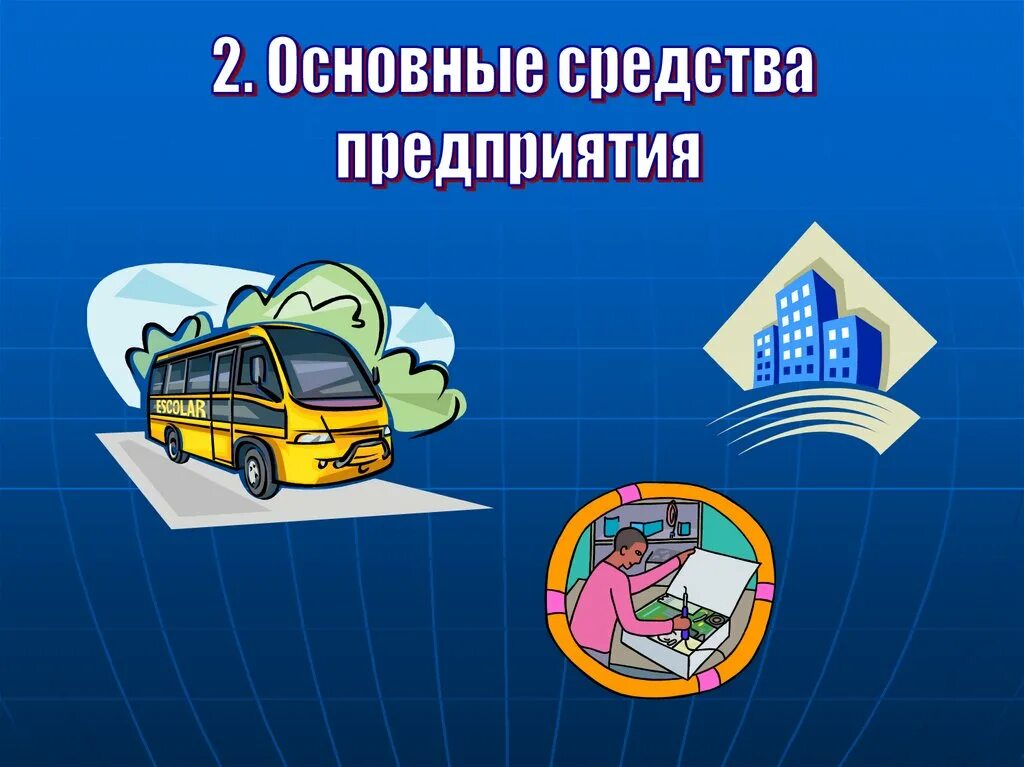 2. Основные средства предприятия

ESCOLAR